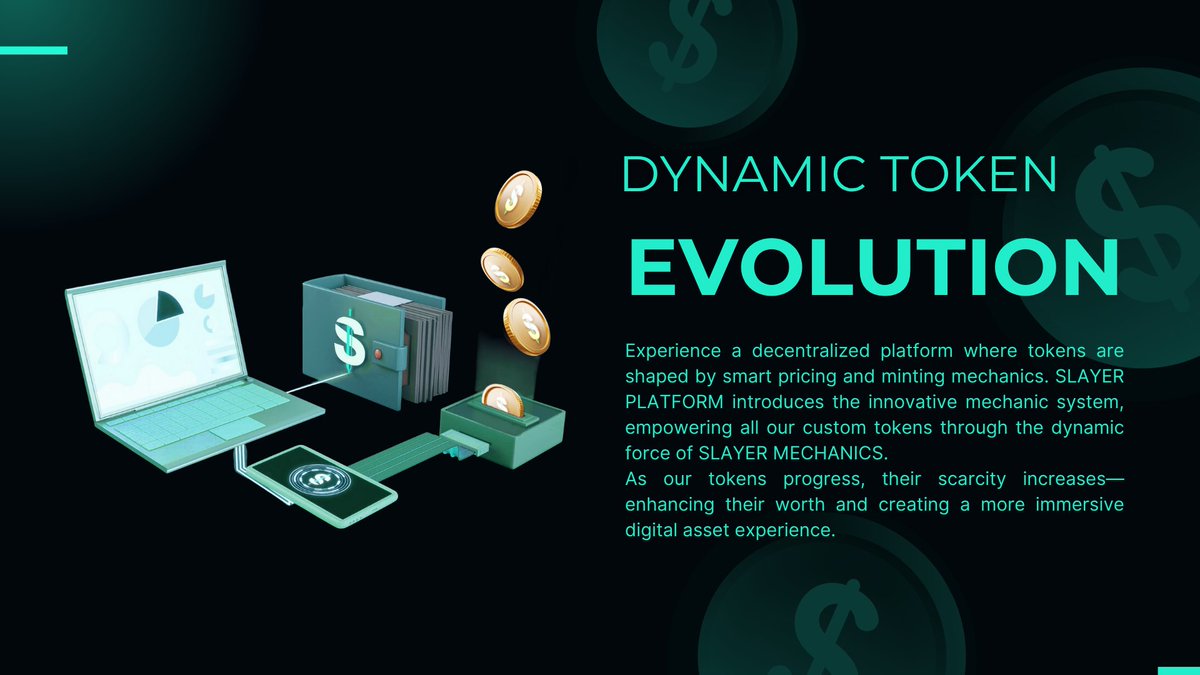 DYNAMIC TOKEN

EVOLUTION

Experience a decentralized platform where tokens are shaped by smart pricing and minting mechanics. SLAYER PLATFORM introduces the innovative mechanic system, empowering all our custom tokens through the dynamic force of SLAYER MECHANICS.
As our tokens progress, their scarcity increases—enhancing their worth and creating a more immersive digital asset experience.